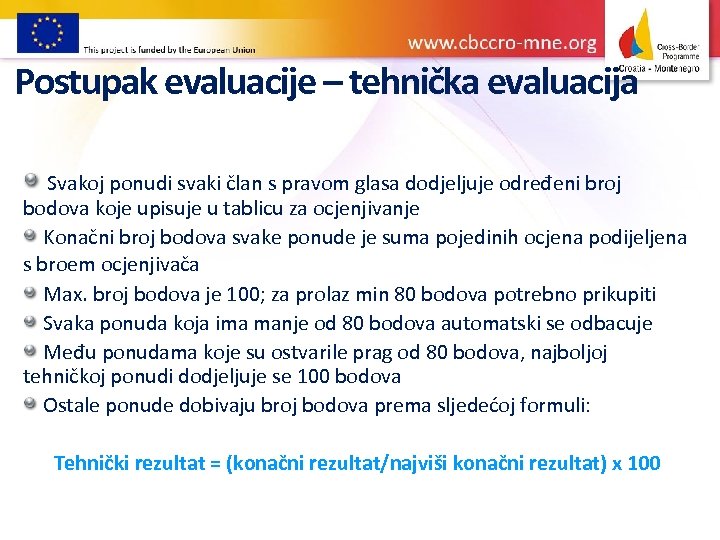 This project is funded by the European Union

www.cbccro-mne.org

Cross-Border Programme Croatia - Montenegro

Postupak evaluacije – tehnička evaluacija

Svakoj ponudi svaki član s pravom glasa dodjeljuje određeni broj bodova koje upisuje u tablicu za ocjenjivanje

Konačni broj bodova svake ponude je suma pojedinih ocjena podijeljena s broem ocjenjivača

Max. broj bodova je 100; za prolaz min 80 bodova potrebno prikupiti

Svaka ponuda koja ima manje od 80 bodova automatski se odbacuje

Među ponudama koje su ostvarile prag od 80 bodova, najboljoj tehničkoj ponudi dodjeljuje se 100 bodova

Ostale ponude dobivaju broj bodova prema sljedećoj formuli:

Tehnički rezultat = (konačni rezultat/najviši konačni rezultat) x 100